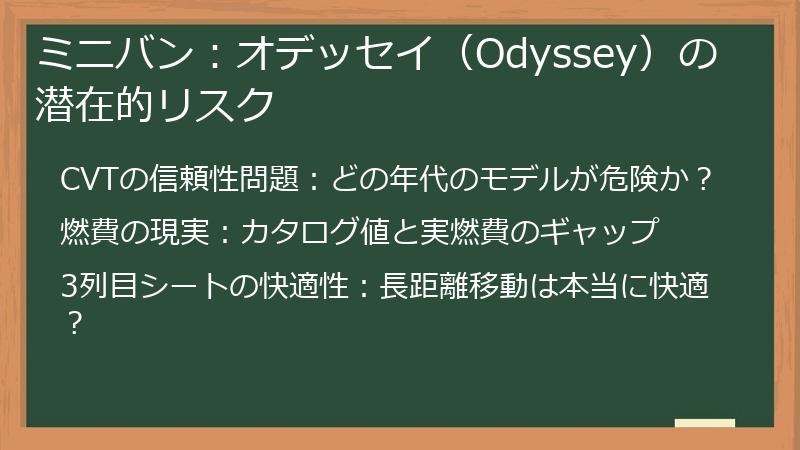 ミニバン：オデッセイ（Odyssey）の潜在的リスク

CVTの信頼性問題：どの年代のモデルが危険か？

燃費の現実：カタログ値と実燃費のギャップ

3列目シートの快適性：長距離移動は本当に快適？